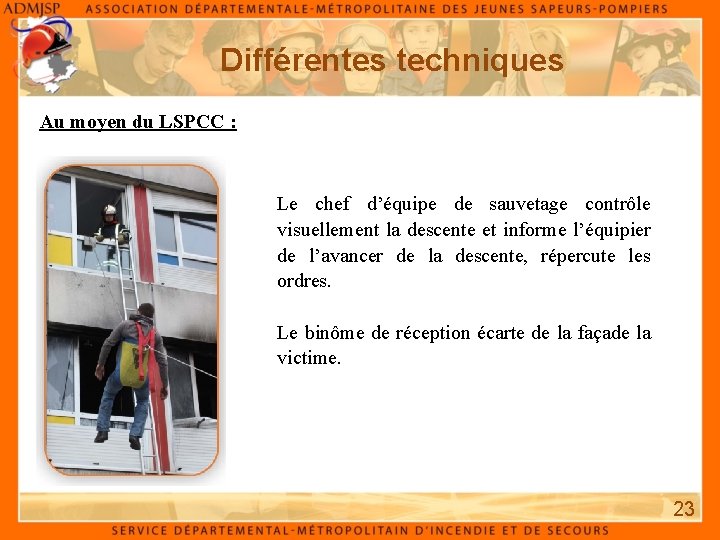 ADMJSP ASSOCIATION DÉPARTEMENTALE-MÉTROPOLITAINE DES JEUNES SAPEURS-POMPIERS

Différentes techniques

Au moyen du LSPCC :

Le chef d'équipe de sauvetage contrôle visuellement la descente et informe l'équipier de l'avancer de la descente, répercute les ordres.

Le binôme de réception écarte de la façade la victime.

23

SERVICE DÉPARTEMENTAL-MÉTROPOLITAIN D'INCENDIE ET DE SECOURS